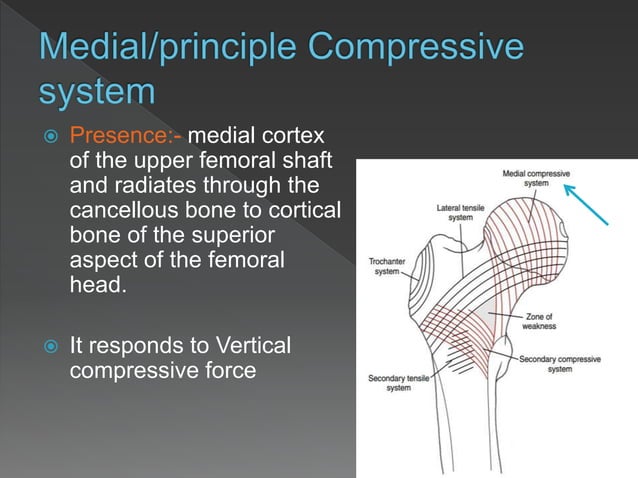 Medial/principle Compressive system

Presence:- medial cortex of the upper femoral shaft and radiates through the cancellous bone to cortical bone of the superior aspect of the femoral head.

It responds to Vertical compressive force

Medial compressive system

Lateral tensile system

Trochanter system

Zone of weakness

Secondary compressive system

Secondary tensile system